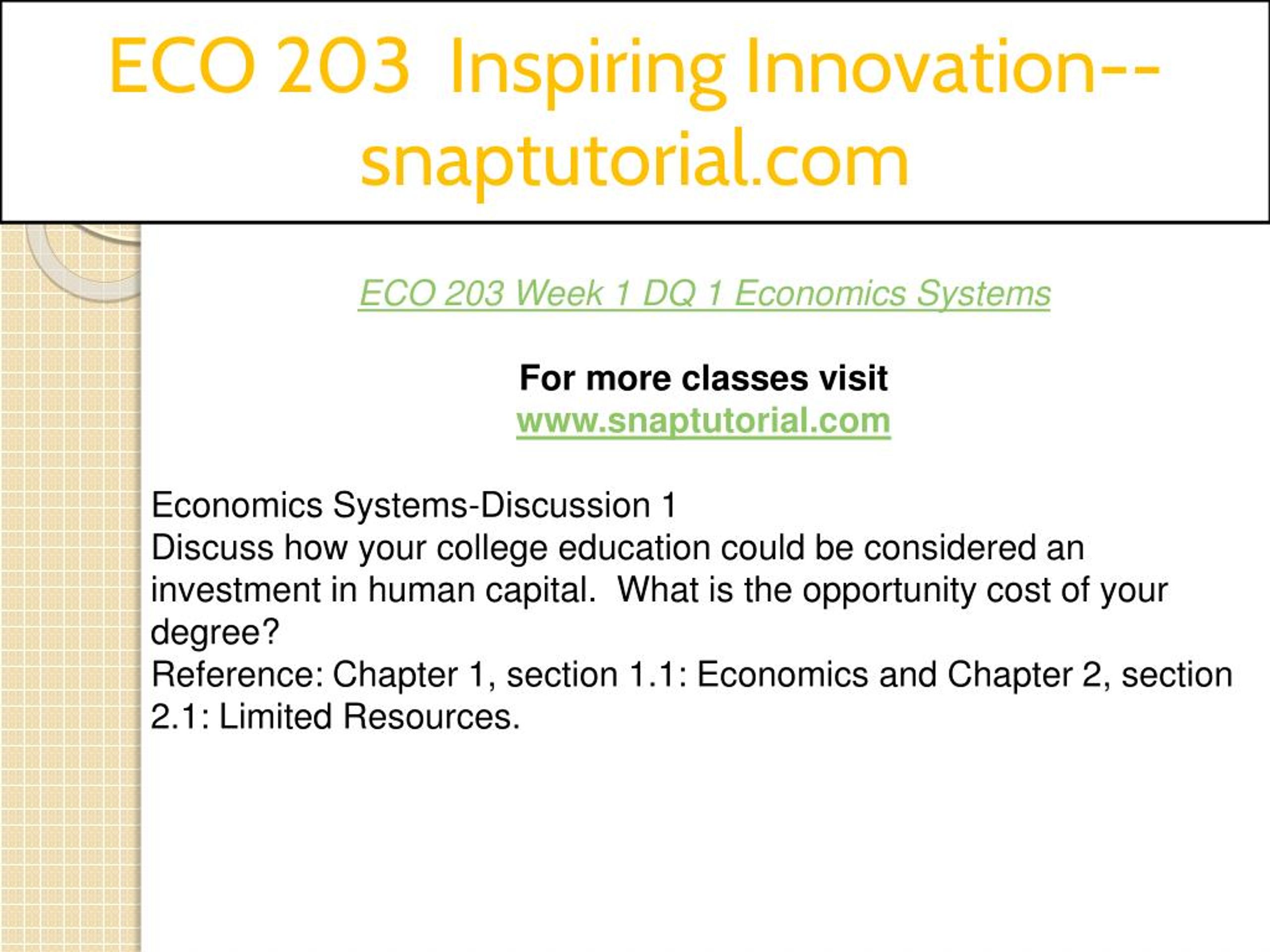 ECO 203 Inspiring Innovation--snaptutorial.com

ECO 203 Week 1 DQ 1 Economics Systems

For more classes visit
www.snaptutorial.com

Economics Systems-Discussion 1
Discuss how your college education could be considered an investment in human capital. What is the opportunity cost of your degree?
Reference: Chapter 1, section 1.1: Economics and Chapter 2, section 2.1: Limited Resources.